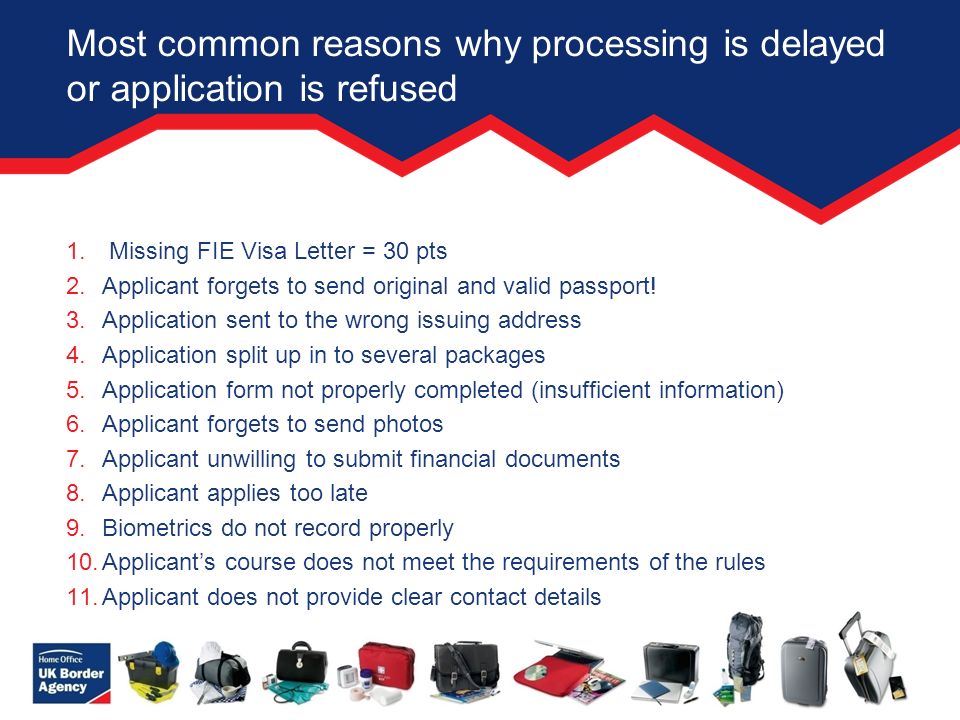 Most common reasons why processing is delayed or application is refused

1. Missing FIE Visa Letter = 30 pts
2. Applicant forgets to send original and valid passport!
3. Application sent to the wrong issuing address
4. Application split up in to several packages
5. Application form not properly completed (insufficient information)
6. Applicant forgets to send photos
7. Applicant unwilling to submit financial documents
8. Applicant applies too late
9. Biometrics do not record properly
10. Applicant's course does not meet the requirements of the rules
11. Applicant does not provide clear contact details

Home Office
UK Border Agency